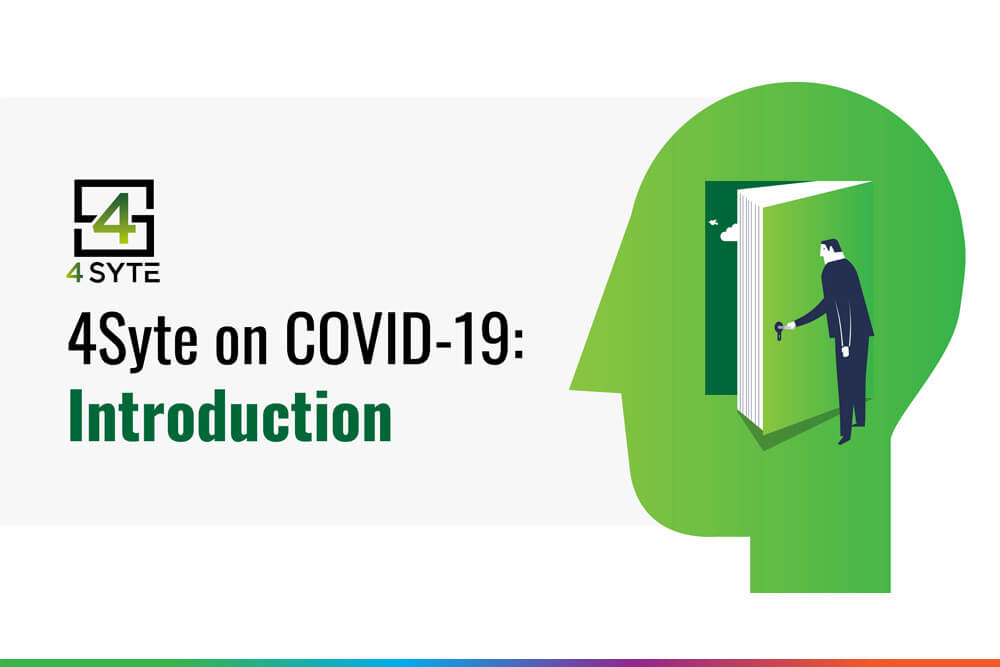 4
4 SYTE

4Syte on COVID-19:
Introduction